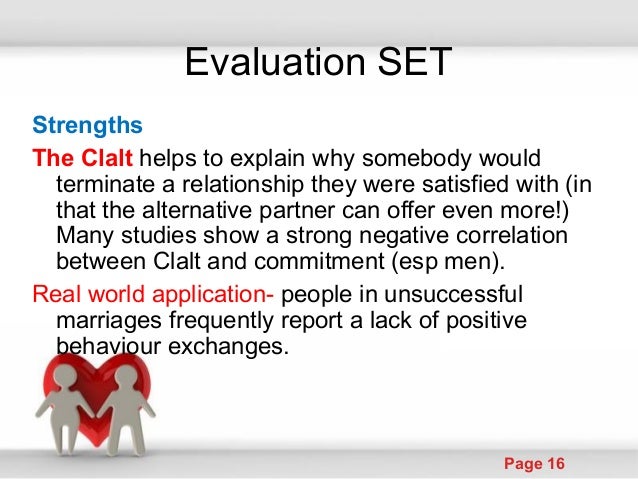 Evaluation SET

Strengths

The Clalt helps to explain why somebody would terminate a relationship they were satisfied with (in that the alternative partner can offer even more!) Many studies show a strong negative correlation between Clalt and commitment (esp men).

Real world application- people in unsuccessful marriages frequently report a lack of positive behaviour exchanges.

Page 16